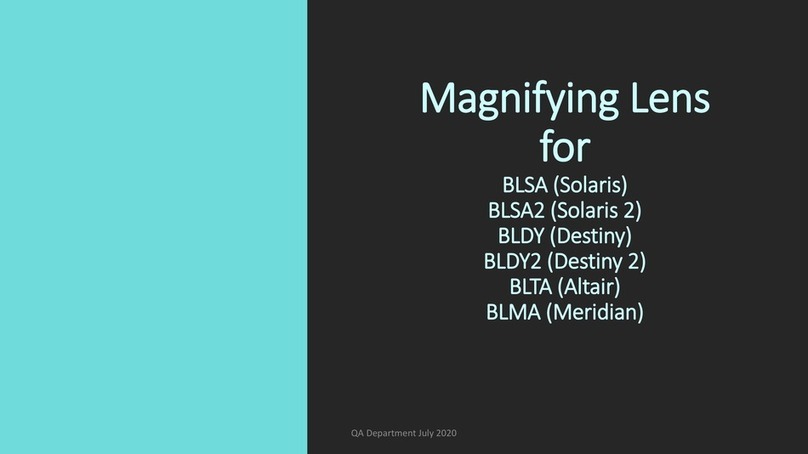 Magnifying Lens for

BLSA (Solaris)
BLSA2 (Solaris 2)
BLDY (Destiny)
BLDY2 (Destiny 2)
BLTA (Altair)
BLMA (Meridian)

QA Department July 2020